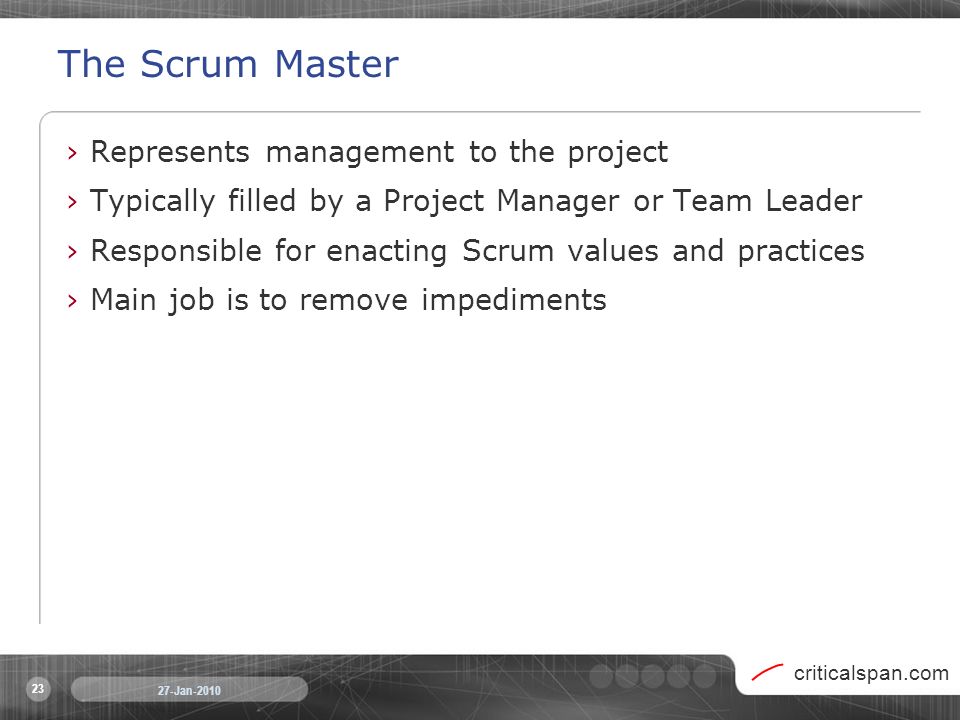 The Scrum Master

› Represents management to the project
› Typically filled by a Project Manager or Team Leader
› Responsible for enacting Scrum values and practices
› Main job is to remove impediments

23

27-Jan-2010

criticalspan.com